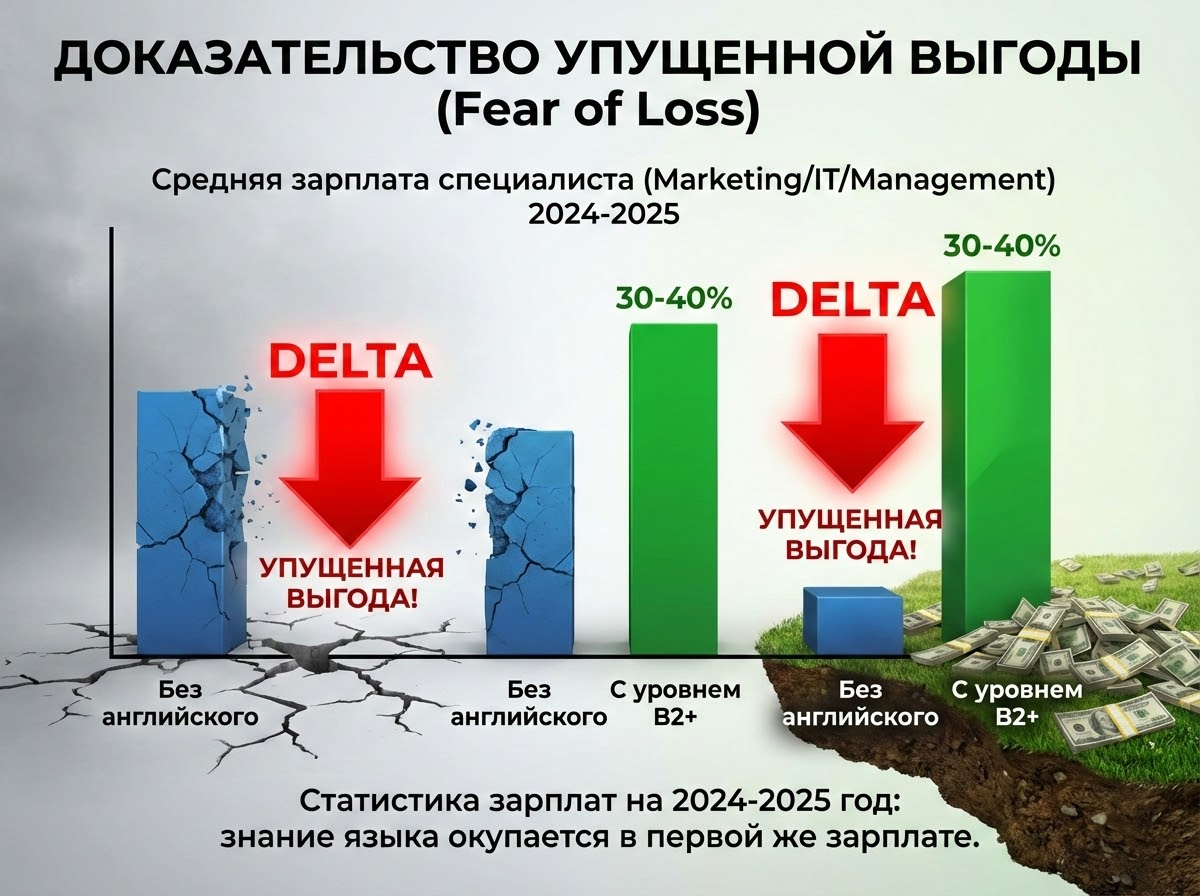 ДОКАЗАТЕЛЬСТВО УПУЩЕННОЙ ВЫГОДЫ (Fear of Loss)

Средняя зарплата специалиста (Marketing/IT/Management) 2024-2025

DELTA

УПУЩЕННАЯ ВЫГОДА!

30-40%

DELTA

УПУЩЕННАЯ ВЫГОДА!

30-40%

Без английского

Без английского

С уровнем B2+

Без английского

С уровнем B2+

Статистика зарплат на 2024-2025 год: знание языка окупается в первой же зарплате.